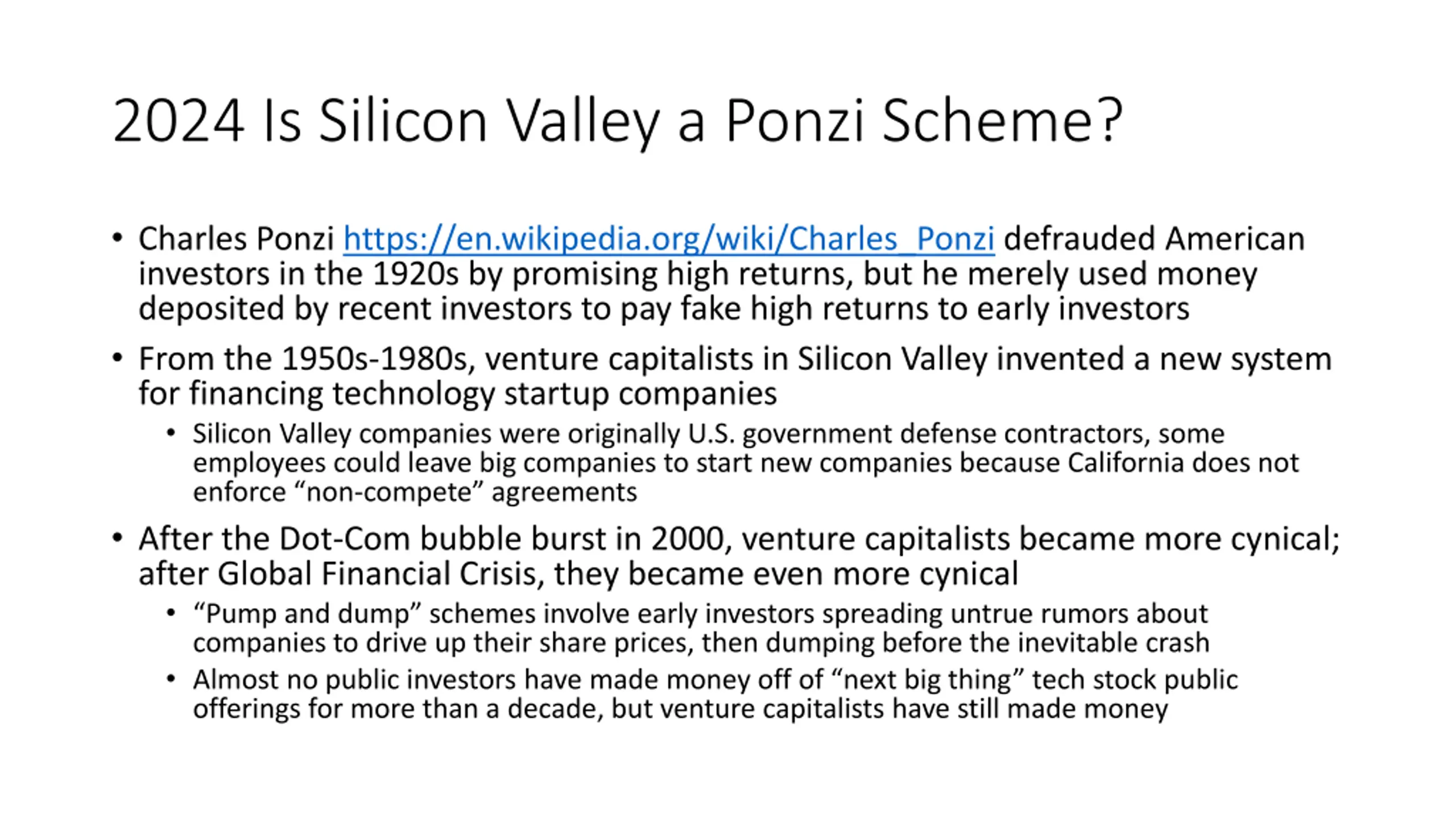 2024 Is Silicon Valley a Ponzi Scheme?

• Charles Ponzi https://en.wikipedia.org/wiki/Charles_Ponzi defrauded American investors in the 1920s by promising high returns, but he merely used money deposited by recent investors to pay fake high returns to early investors

• From the 1950s-1980s, venture capitalists in Silicon Valley invented a new system for financing technology startup companies

• Silicon Valley companies were originally U.S. government defense contractors, some employees could leave big companies to start new companies because California does not enforce “non-compete” agreements

• After the Dot-Com bubble burst in 2000, venture capitalists became more cynical; after Global Financial Crisis, they became even more cynical

• “Pump and dump” schemes involve early investors spreading untrue rumors about companies to drive up their share prices, then dumping before the inevitable crash

• Almost no public investors have made money off of “next big thing” tech stock public offerings for more than a decade, but venture capitalists have still made money